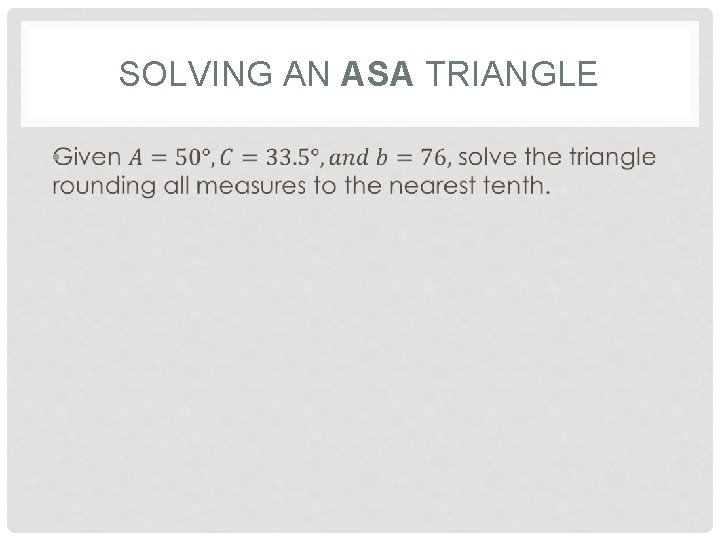 SOLVING AN ASA TRIANGLE

Given $A = 50°, C = 33.5°, and\ b = 76$, solve the triangle rounding all measures to the nearest tenth.